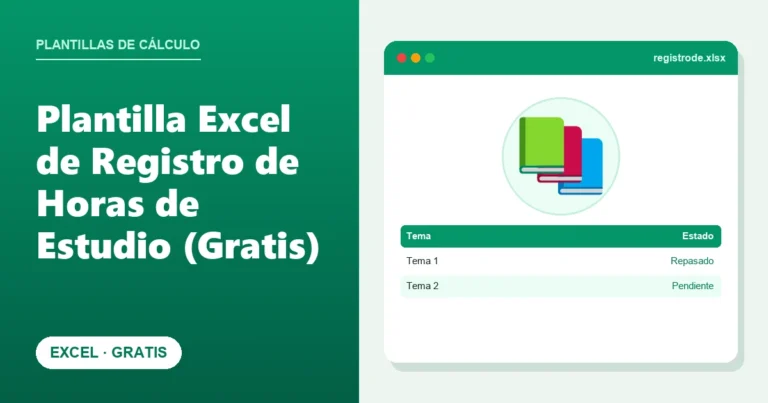 PLANTILLAS DE CÁLCULO

Plantilla Excel de Registro de Horas de Estudio (Gratis)

EXCEL · GRATIS

registrode.xlsx

| Tema | Estado |
|---|---|
| Tema 1 | Repasado |
| Tema 2 | Pendiente |